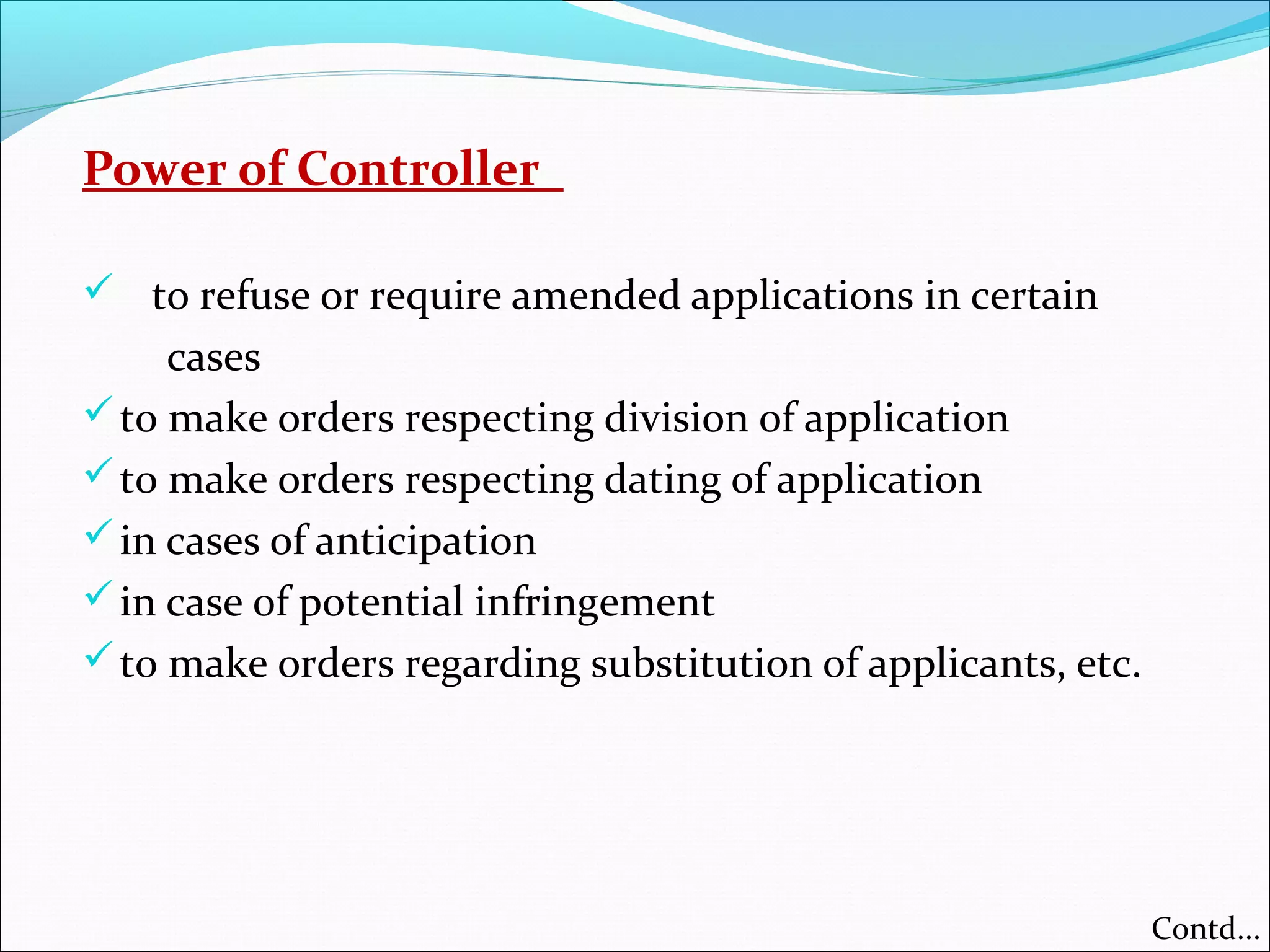 Power of Controller

✓ to refuse or require amended applications in certain cases
✓ to make orders respecting division of application
✓ to make orders respecting dating of application
✓ in cases of anticipation
✓ in case of potential infringement
✓ to make orders regarding substitution of applicants, etc.

Contd…